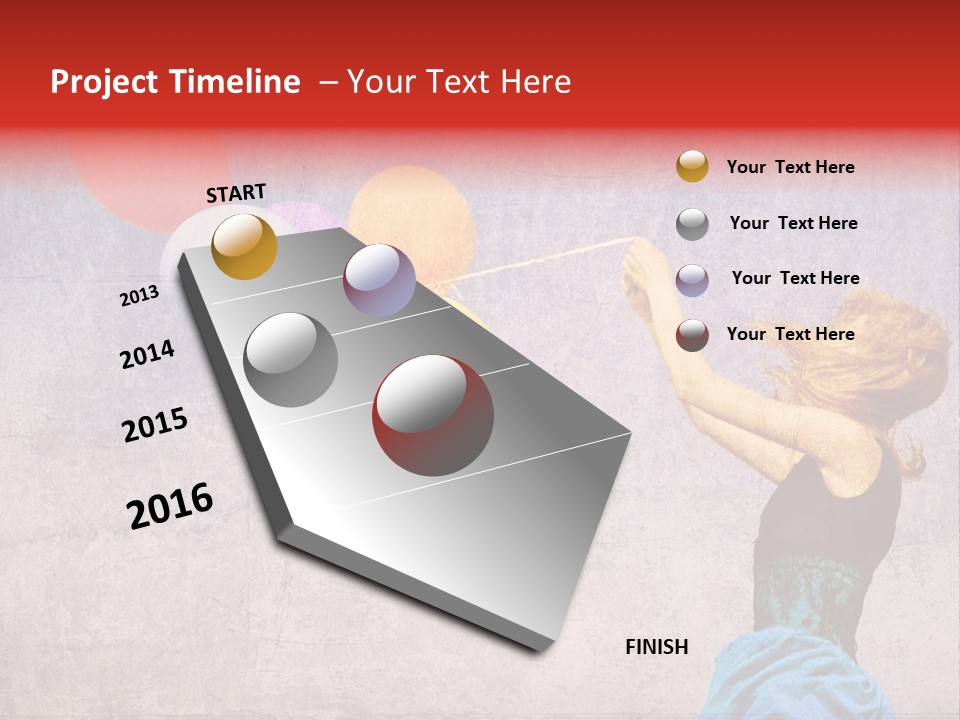 Project Timeline – Your Text Here

START

2013

2014

2015

2016

FINISH

Your Text Here

Your Text Here

Your Text Here

Your Text Here